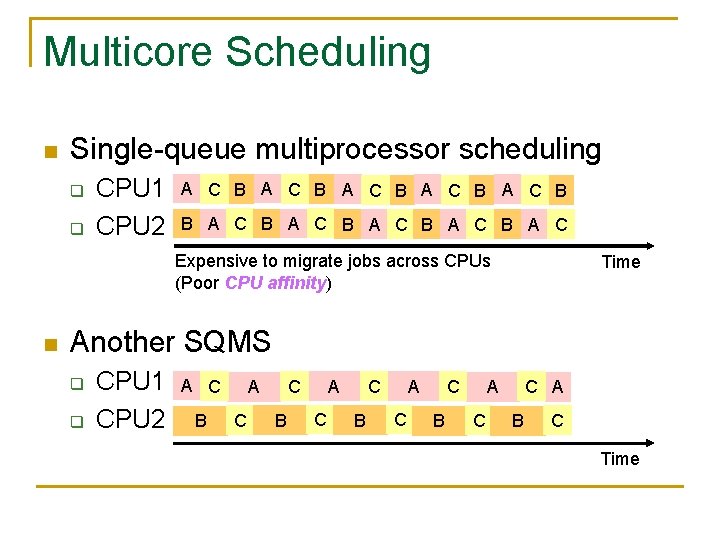 Multicore Scheduling

Single-queue multiprocessor scheduling

CPU1 A C B A C B A C B A C B A C B

CPU2 B A C B A C B A C B A C B A C

Expensive to migrate jobs across CPUs
(Poor CPU affinity)

Time

Another SQMS

CPU1 A C A C A C A C A C A

CPU2 B C B C B C B C B C

Time